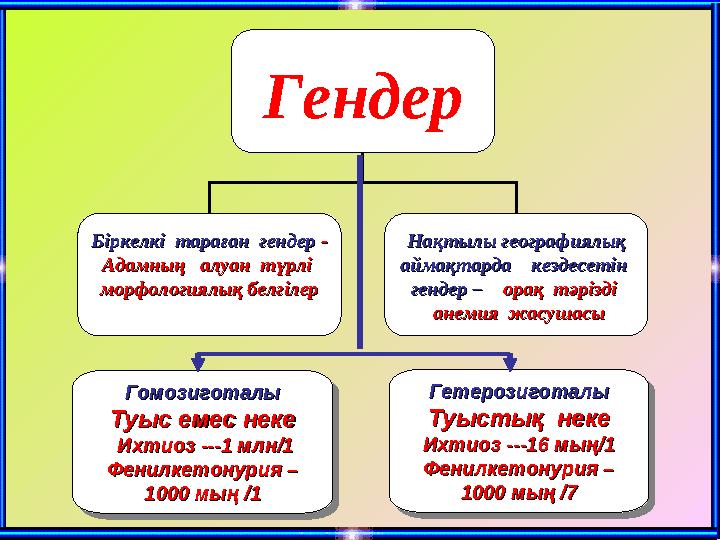 Гендер

Біркелкі тараған гендер - Адамның алуан түрлі морфологиялық белгілер

Нақтылы географиялық аймақтарда кездесетін гендер – орақ тәрізді анемия жасушасы

Гомозиготалы
Туыс емес неке
Ихтиоз ---1 млн/1
Фенилкетонурия – 1000 мың /1

Гетерозиготалы
Туыстық неке
Ихтиоз ---16 мың/1
Фенилкетонурия – 1000 мың /7